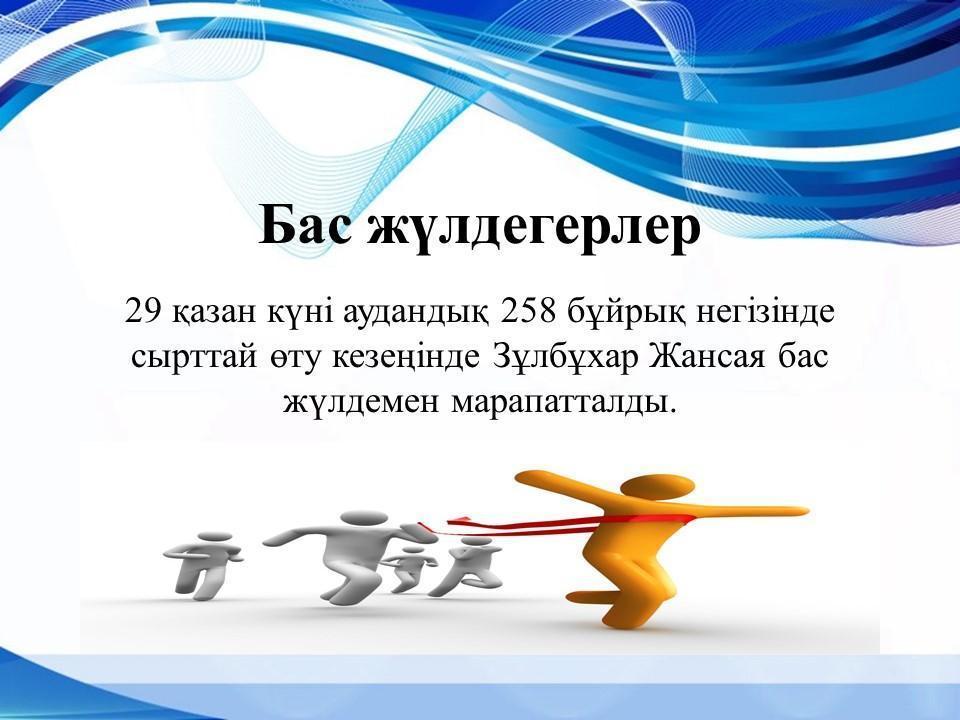 Бас жүлдегерлер

29 қазан күні аудандық 258 бұйрық негізінде сырттай өту кезеңінде Зұлбұхар Жансая бас жүлдемен марапатталды.